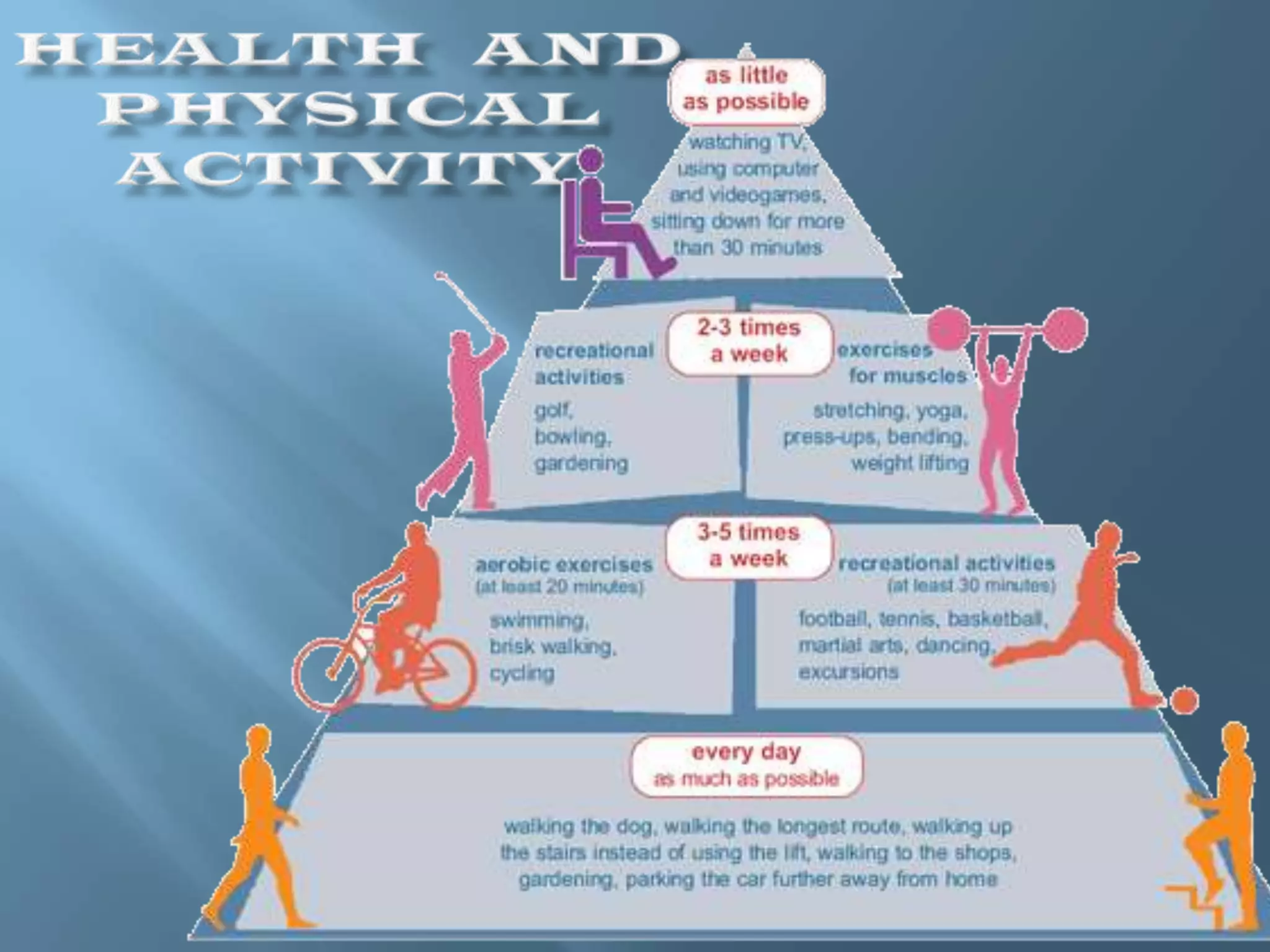 HEALTH AND PHYSICAL ACTIVITY

as little as possible

watching TV, using computer and videogames, sitting down for more than 30 minutes

2-3 times a week

recreational activities

golf, bowling, gardening

exercises for muscles

stretching, yoga, press-ups, bending, weight lifting

3-5 times a week

aerobic exercises (at least 20 minutes)

swimming, brisk walking, cycling

recreational activities (at least 30 minutes)

football, tennis, basketball, martial arts, dancing, excursions

every day as much as possible

walking the dog, walking the longest route, walking up the stairs instead of using the lift, walking to the shops, gardening, parking the car further away from home